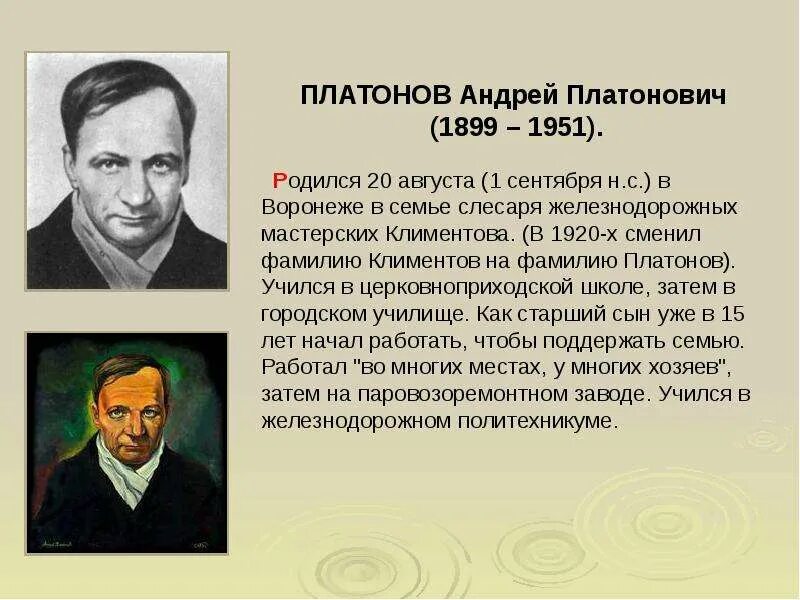 ПЛАТОНОВ Андрей Платонович (1899 – 1951).

Родился 20 августа (1 сентября н.с.) в Воронеже в семье слесаря железнодорожных мастерских Климентова. (В 1920-х сменил фамилию Климентов на фамилию Платонов). Учился в церковноприходской школе, затем в городском училище. Как старший сын уже в 15 лет начал работать, чтобы поддержать семью. Работал "во многих местах, у многих хозяев", затем на паровозоремонтном заводе. Учился в железнодорожном политехникуме.